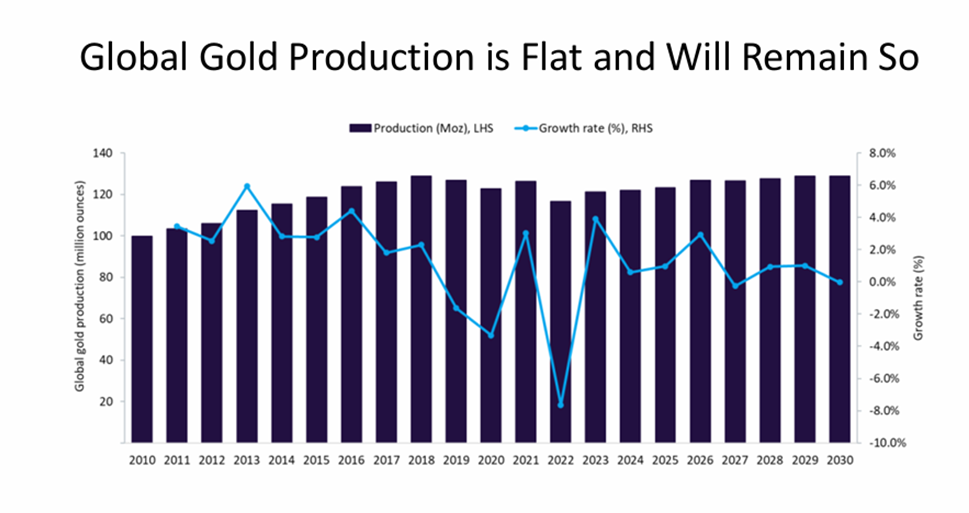 Global Gold Production is Flat and Will Remain So

Production (Moz), LHS
Growth rate (%), RHS

Global gold production (million ounces)
140
120
100
80
60
40
20

Growth rate (%)
8.0%
6.0%
4.0%
2.0%
0.0%
-2.0%
-4.0%
-6.0%
-8.0%
-10.0%

2010 2011 2012 2013 2014 2015 2016 2017 2018 2019 2020 2021 2022 2023 2024 2025 2026 2027 2028 2029 2030